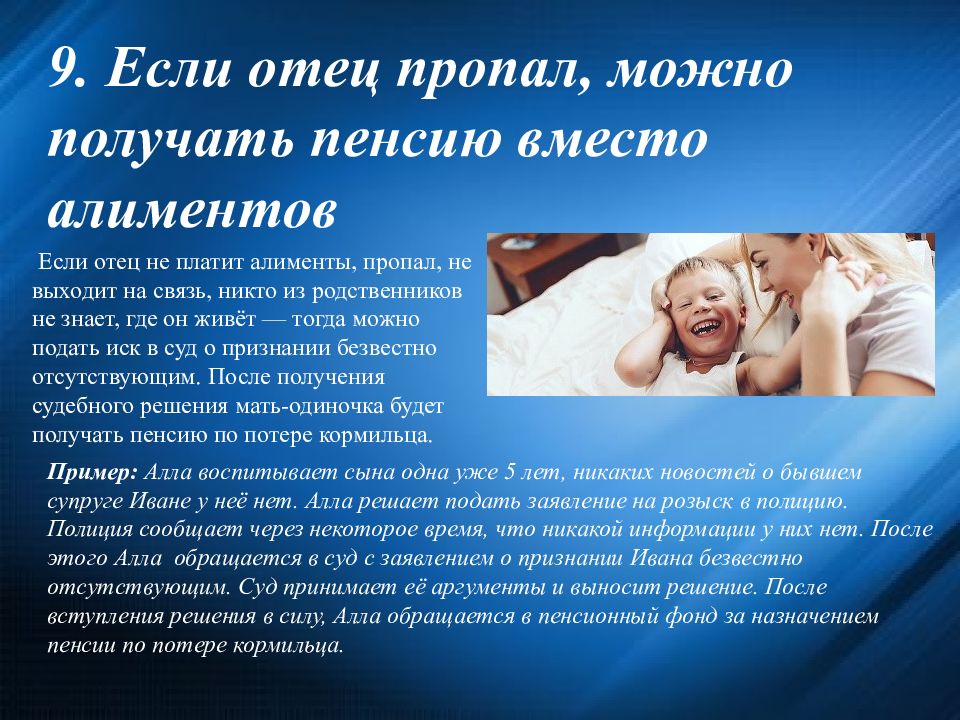 9. Если отец пропал, можно получать пенсию вместо алиментов

Если отец не платит алименты, пропал, не выходит на связь, никто из родственников не знает, где он живёт — тогда можно подать иск в суд о признании безвестно отсутствующим. После получения судебного решения мать-одиночка будет получать пенсию по потере кормильца.

Пример: Алла воспитывает сына одна уже 5 лет, никаких новостей о бывшем супруге Иване у неё нет. Алла решает подать заявление на розыск в полицию. Полиция сообщает через некоторое время, что никакой информации у них нет. После этого Алла обращается в суд с заявлением о признании Ивана безвестно отсутствующим. Суд принимает её аргументы и выносит решение. После вступления решения в силу, Алла обращается в пенсионный фонд за назначением пенсии по потере кормильца.